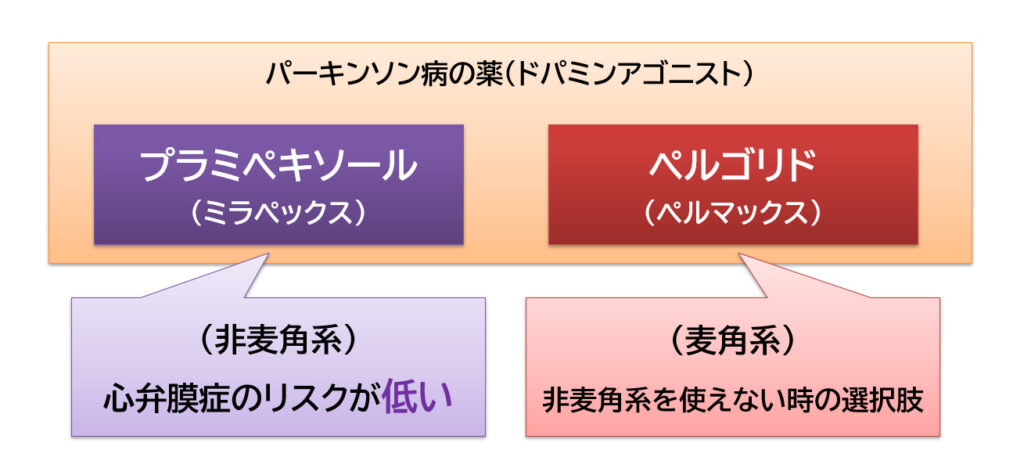 パーキンソン病の薬（ドパミンアゴニスト）

プラミペキソール
（ミラペックス）

ペルゴリド
（ペルマックス）

（非麦角系）
心弁膜症のリスクが低い

（麦角系）
非麦角系を使えない時の選択肢